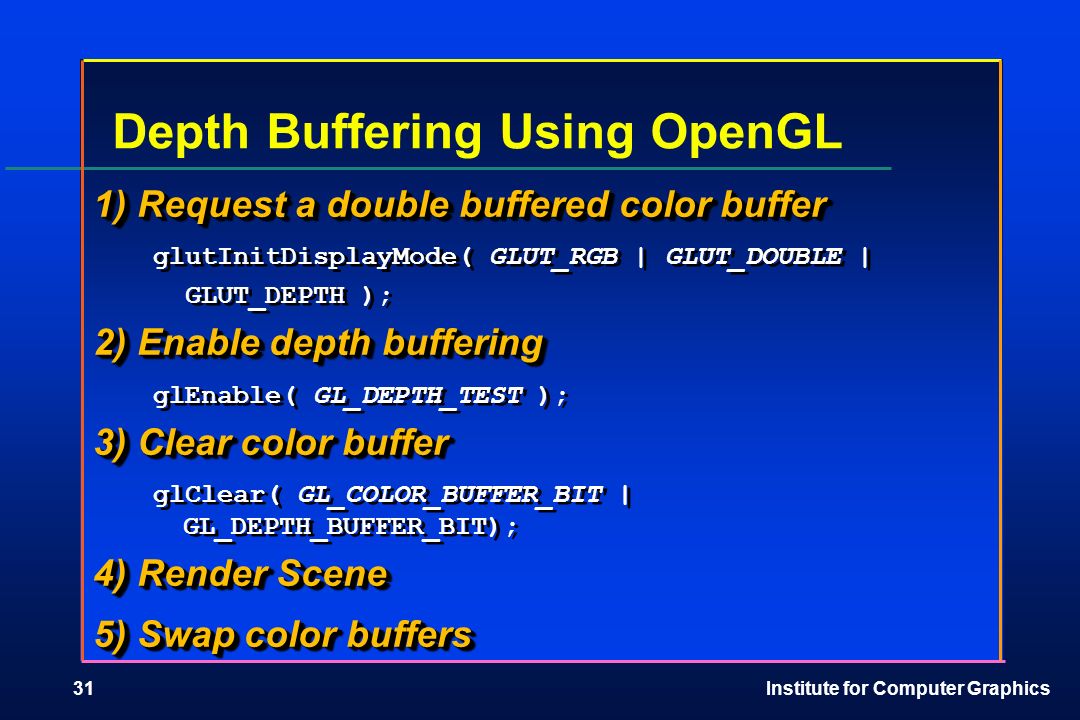 Depth Buffering Using OpenGL

1) Request a double buffered color buffer

glutInitDisplayMode( GLUT_RGB | GLUT_DOUBLE | GLUT_DEPTH );

2) Enable depth buffering

glEnable( GL_DEPTH_TEST );

3) Clear color buffer

glClear( GL_COLOR_BUFFER_BIT | GL_DEPTH_BUFFER_BIT);

4) Render Scene

5) Swap color buffers

31

Institute for Computer Graphics